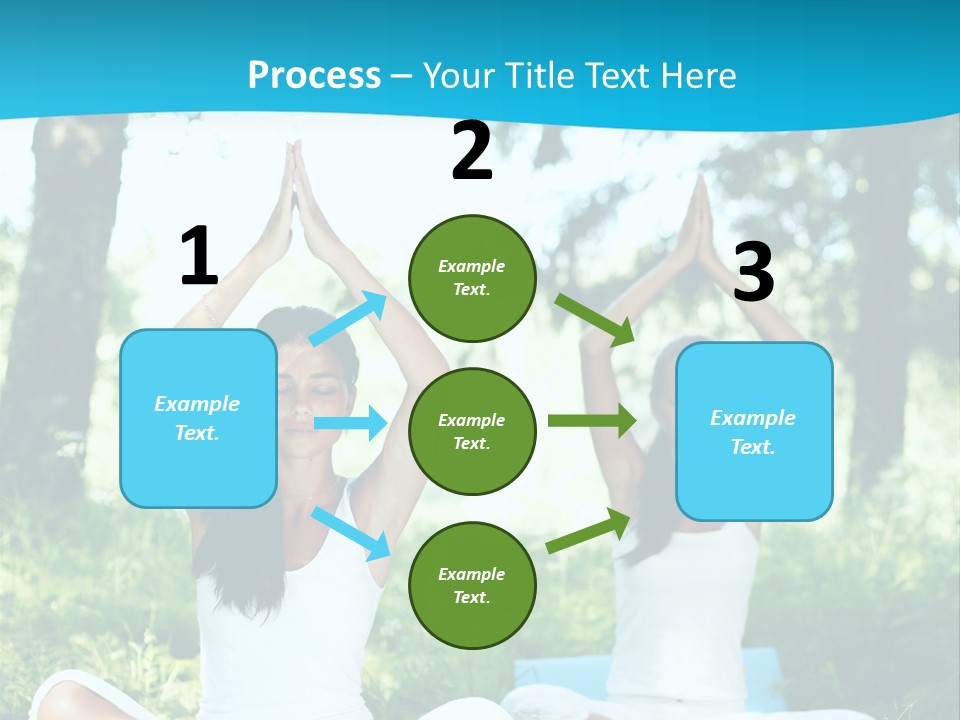 Process – Your Title Text Here

1

Example Text.

2

Example Text.

Example Text.

Example Text.

3

Example Text.